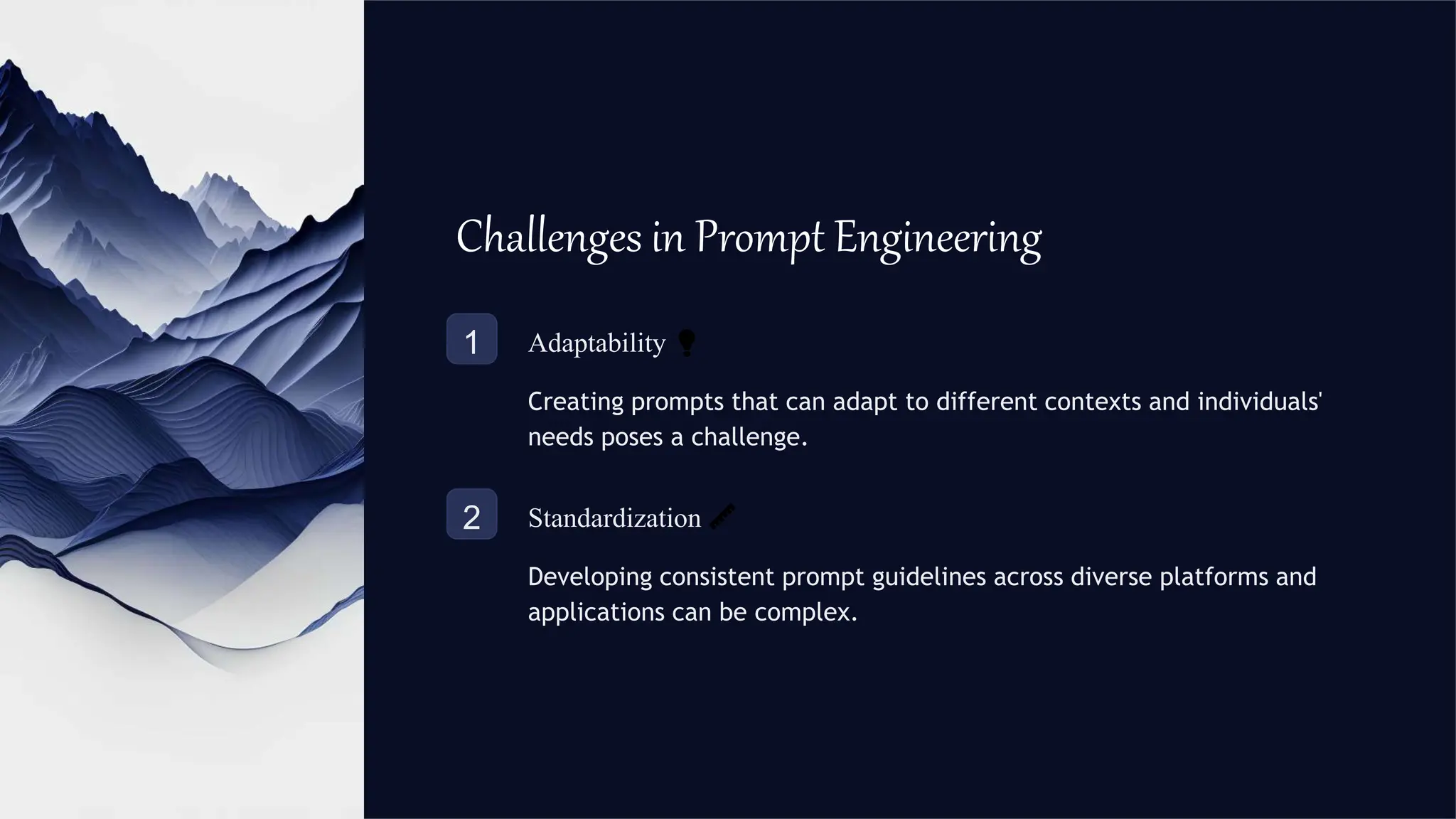 Challenges in Prompt Engineering

1

Adaptability 💡

Creating prompts that can adapt to different contexts and individuals' needs poses a challenge.

2

Standardization 📏

Developing consistent prompt guidelines across diverse platforms and applications can be complex.